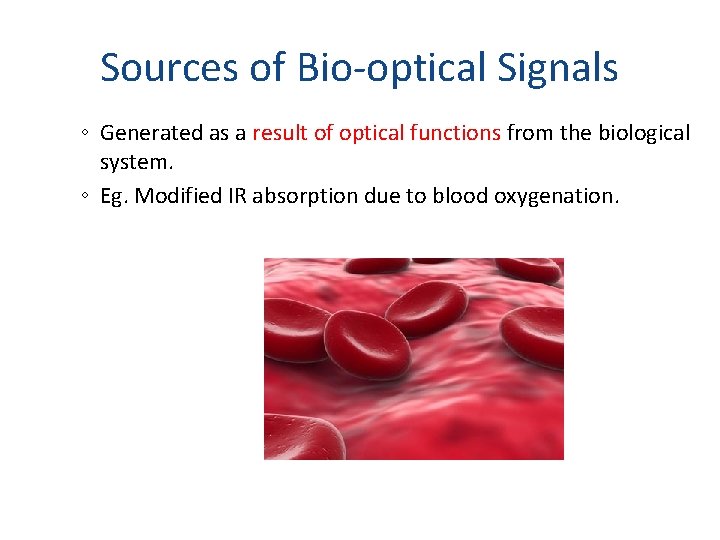 Sources of Bio-optical Signals

◦ Generated as a result of optical functions from the biological system.

◦ Eg. Modified IR absorption due to blood oxygenation.